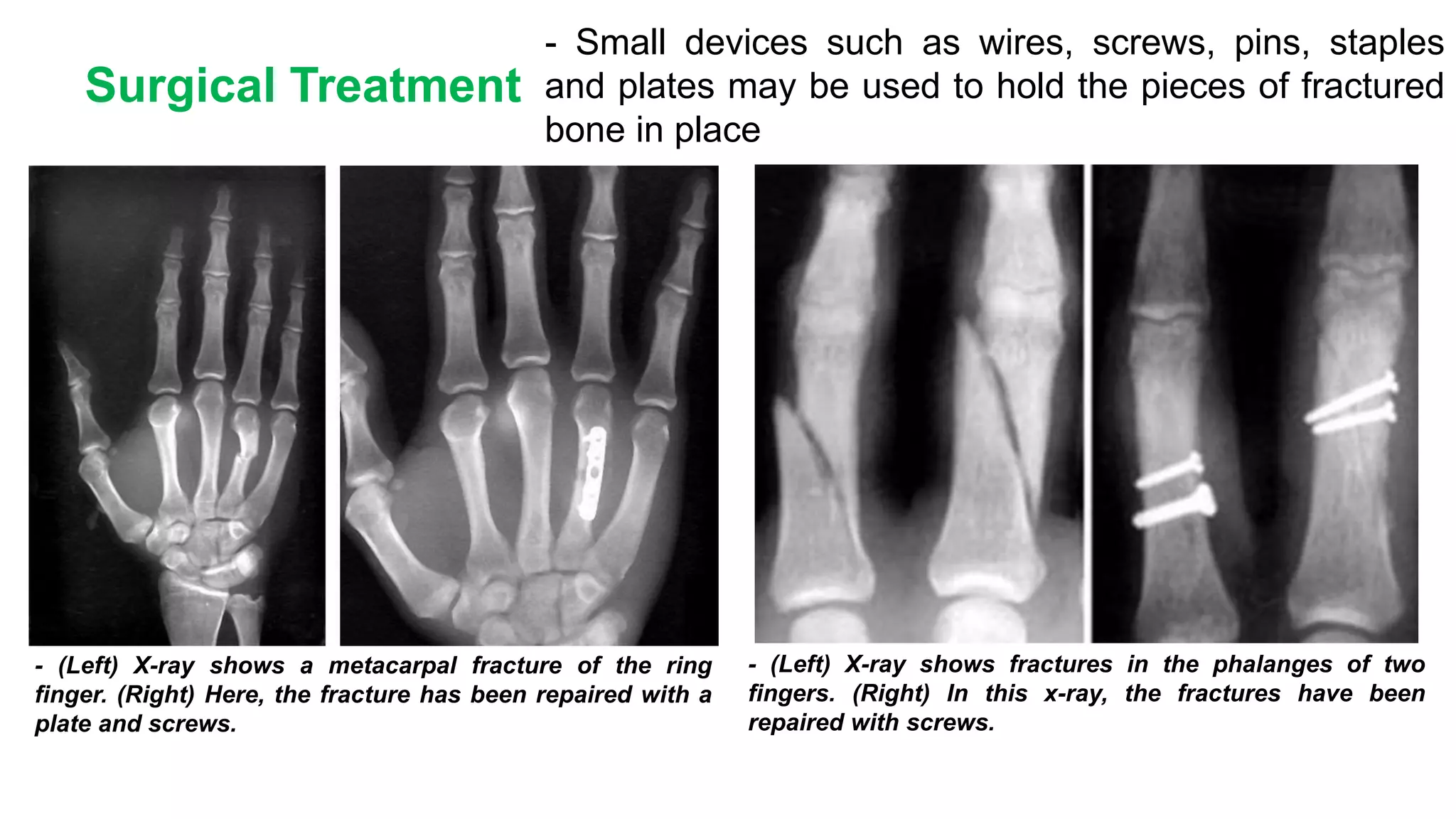 Surgical Treatment

- Small devices such as wires, screws, pins, staples and plates may be used to hold the pieces of fractured bone in place

- (Left) X-ray shows a metacarpal fracture of the ring finger. (Right) Here, the fracture has been repaired with a plate and screws.

- (Left) X-ray shows fractures in the phalanges of two fingers. (Right) In this x-ray, the fractures have been repaired with screws.